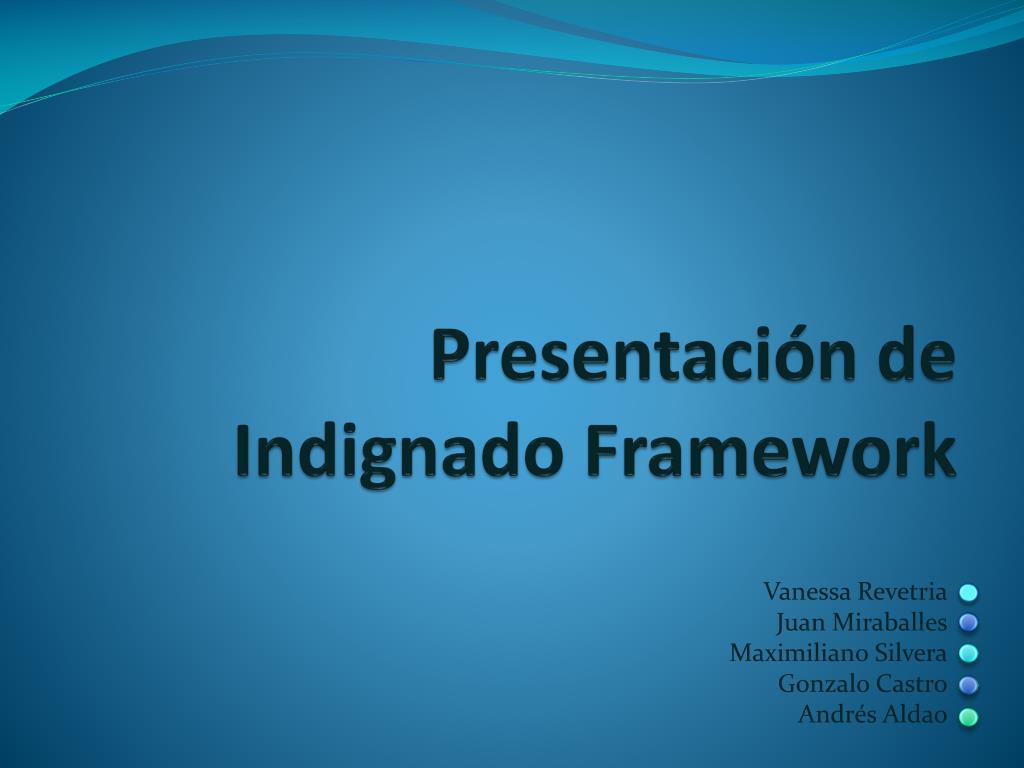 Presentación de Indignado Framework

Vanessa Revetria
Juan Miraballes
Maximiliano Silvera
Gonzalo Castro
Andrés Aldao